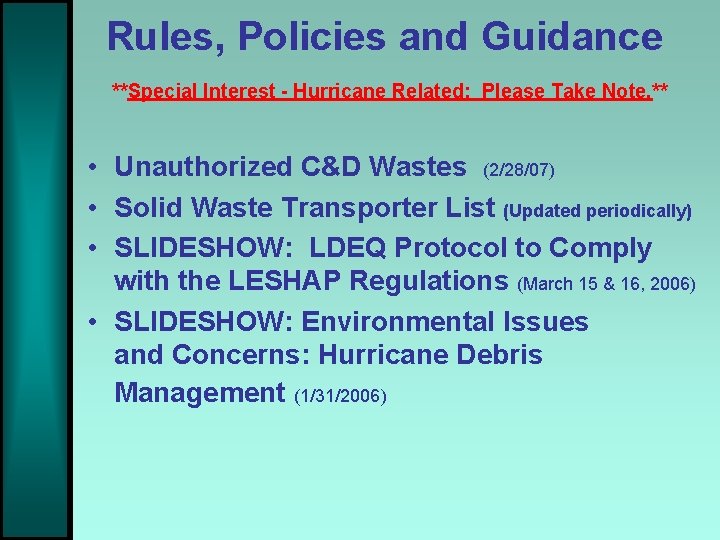 Rules, Policies and Guidance

**Special Interest - Hurricane Related:  Please Take Note.**

• Unauthorized C&D Wastes (2/28/07)
• Solid Waste Transporter List (Updated periodically)
• SLIDESHOW:  LDEQ Protocol to Comply with the LESHAP Regulations (March 15 & 16, 2006)
• SLIDESHOW: Environmental Issues and Concerns: Hurricane Debris Management (1/31/2006)